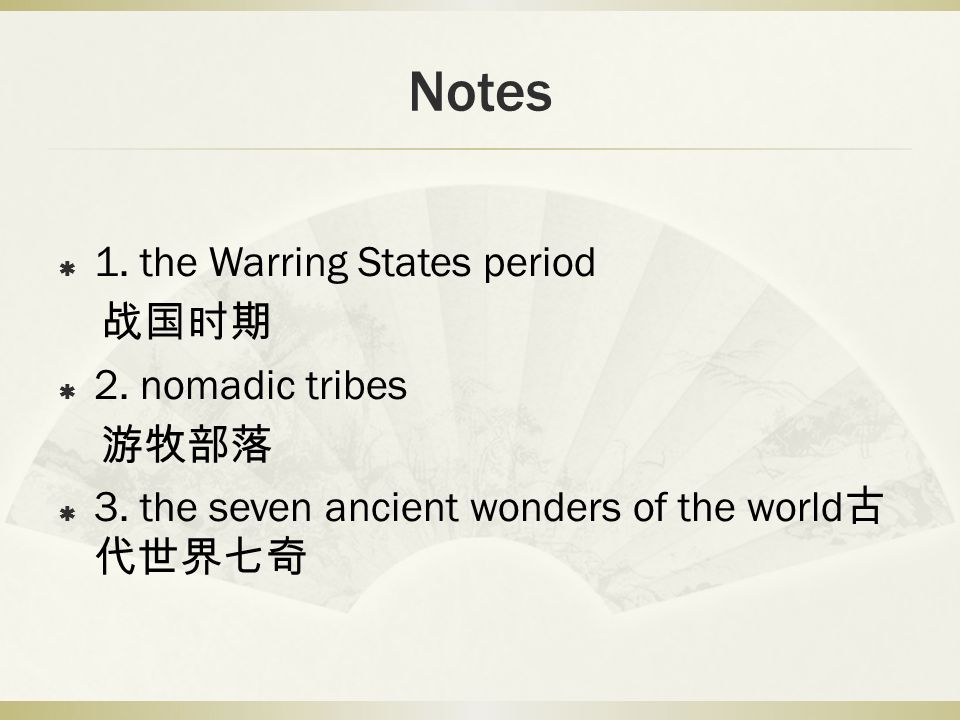 Notes

1. the Warring States period
战国时期

2. nomadic tribes
游牧部落

3. the seven ancient wonders of the world古代世界七奇